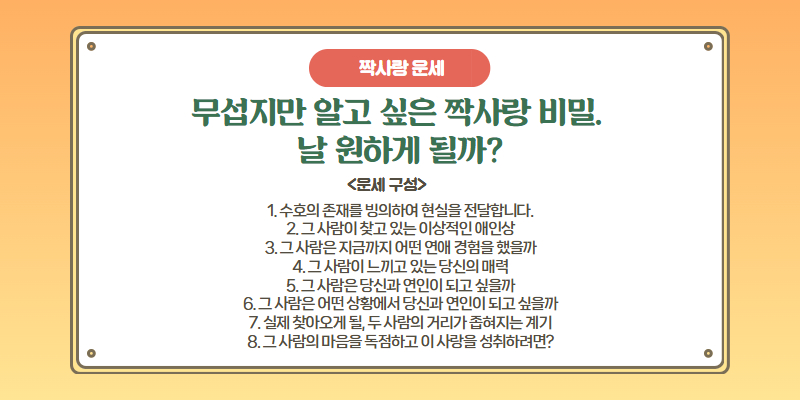 짝사랑 운세

무섭지만 알고 싶은 짝사랑 비밀. 날 원하게 될까?

<운세 구성>

1. 수호의 존재를 빙의하여 현실을 전달합니다.
2. 그 사람이 찾고 있는 이상적인 애인상
3. 그 사람은 지금까지 어떤 연애 경험을 했을까
4. 그 사람이 느끼고 있는 당신의 매력
5. 그 사람은 당신과 연인이 되고 싶을까
6. 그 사람은 어떤 상황에서 당신과 연인이 되고 싶을까
7. 실제 찾아오게 될, 두 사람의 거리가 좁혀지는 계기
8. 그 사람의 마음을 독점하고 이 사랑을 성취하려면?